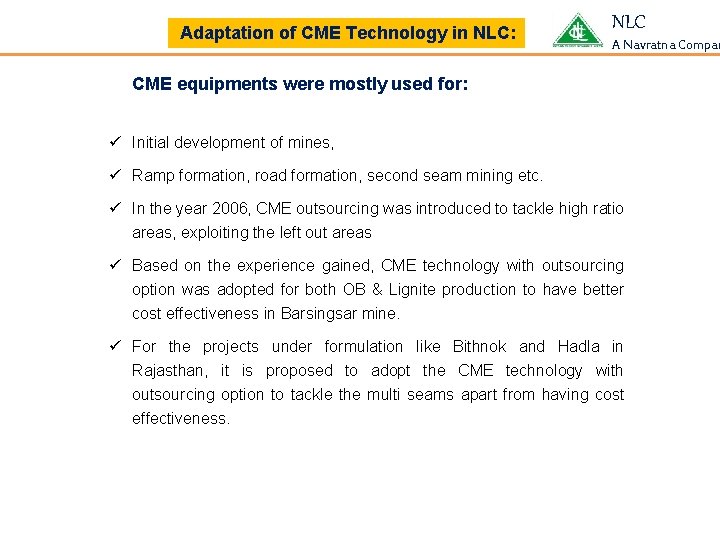 Adaptation of CME Technology in NLC:

NLC
A Navratna Compar

CME equipments were mostly used for:

✓ Initial development of mines,

✓ Ramp formation, road formation, second seam mining etc.

✓ In the year 2006, CME outsourcing was introduced to tackle high ratio areas, exploiting the left out areas

✓ Based on the experience gained, CME technology with outsourcing option was adopted for both OB & Lignite production to have better cost effectiveness in Barsingsar mine.

✓ For the projects under formulation like Bithnok and Hadla in Rajasthan, it is proposed to adopt the CME technology with outsourcing option to tackle the multi seams apart from having cost effectiveness.